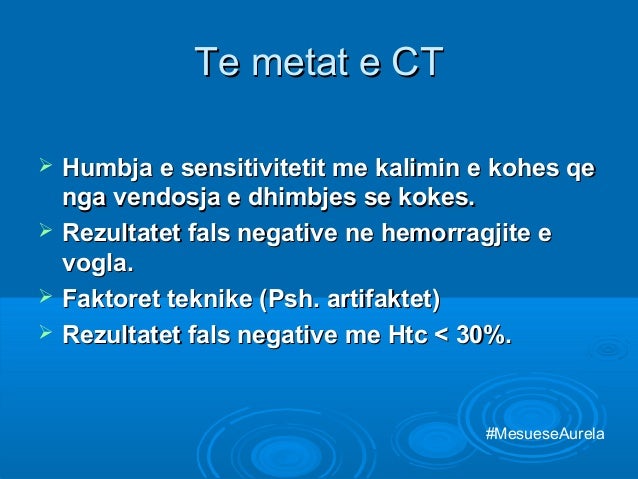 Te metat e CT

➢ Humbja e sensitivitetit me kalimin e kohes qe nga vendosja e dhimbjes se kokes.
➢ Rezultatet fals negative ne hemorragjite e vogla.
➢ Faktoret teknike (Psh. artifaktet)
➢ Rezultatet fals negative me Htc < 30%.

#MesueseAurela